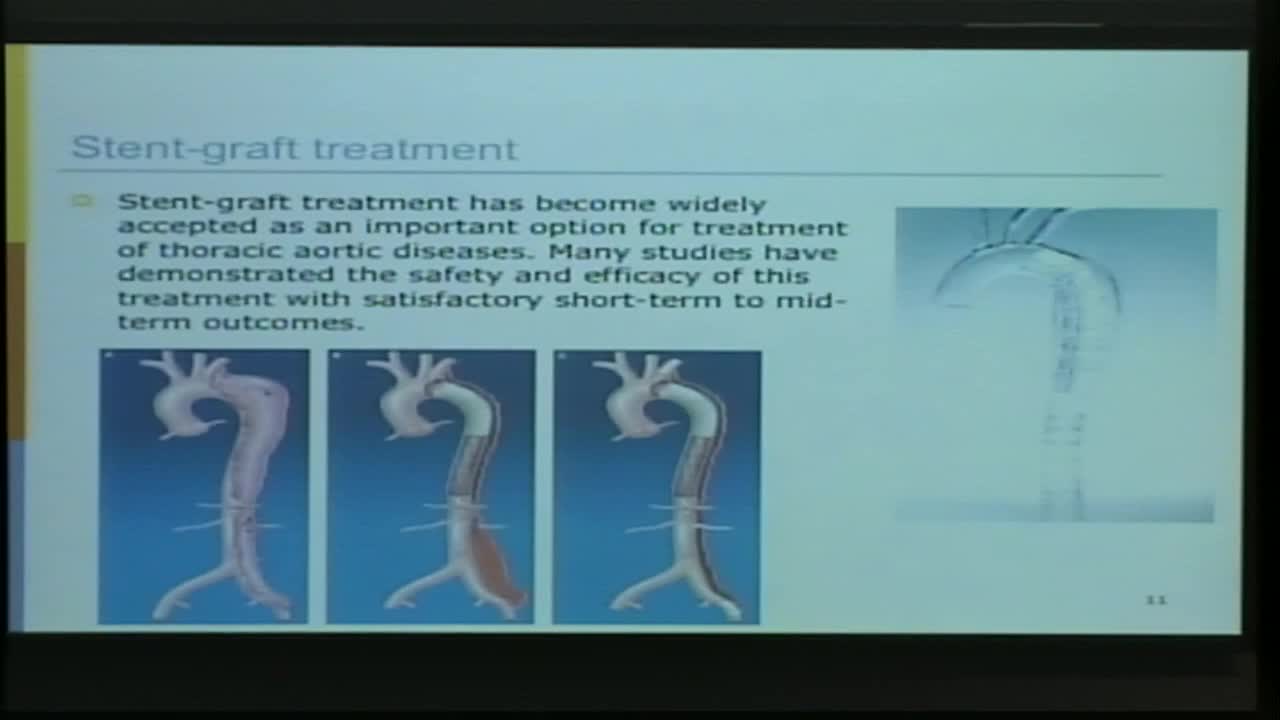 Stent-graft treatment

Stent-graft treatment has become widely accepted as an important option for treatment of thoracic aortic diseases. Many studies have demonstrated the safety and efficacy of this treatment with satisfactory short-term to mid-term outcomes.

11